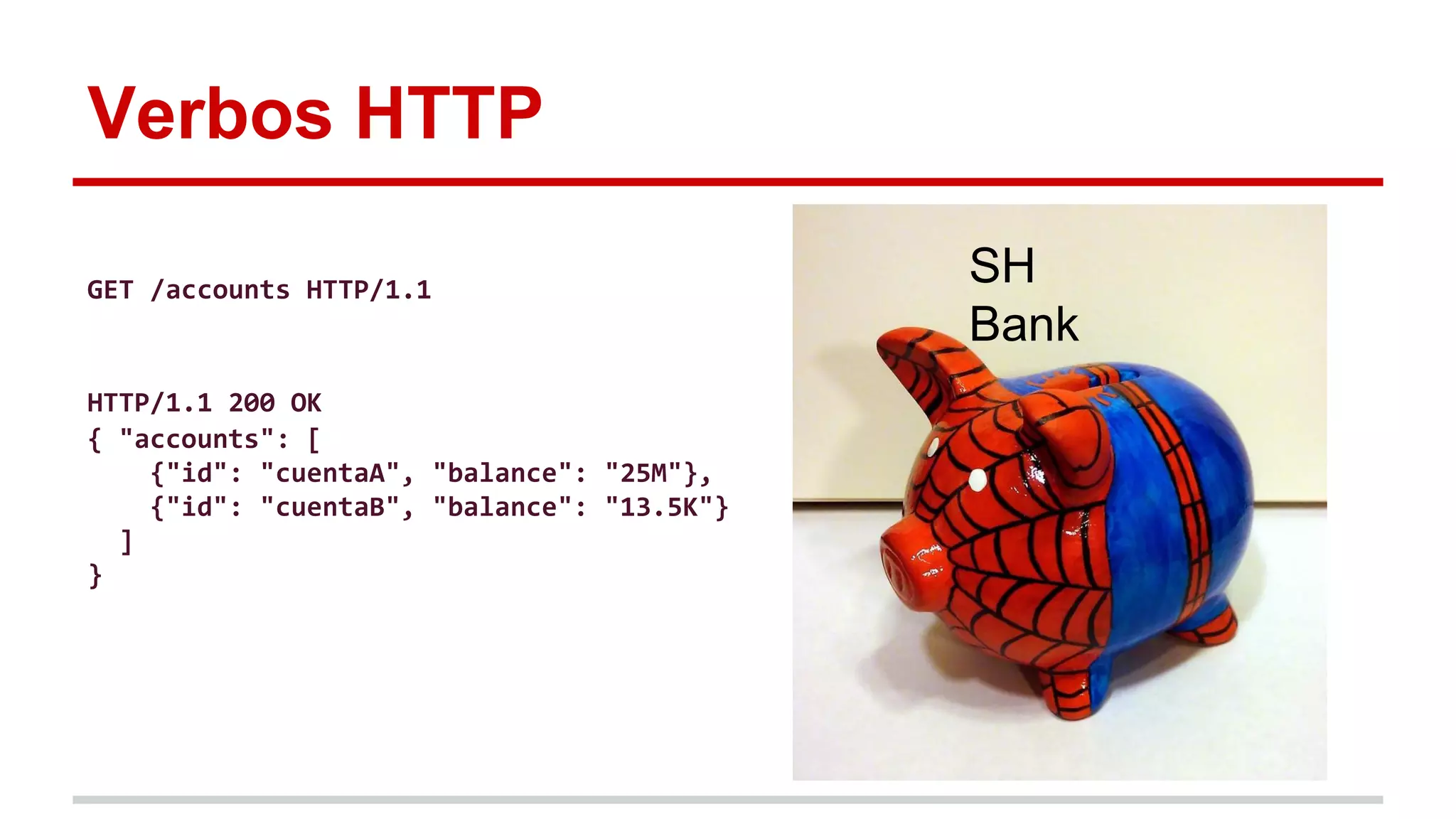 Verbos HTTP

GET /accounts HTTP/1.1

HTTP/1.1 200 OK
{ "accounts": [
    {"id": "cuentaA", "balance": "25M"},
    {"id": "cuentaB", "balance": "13.5K"}
  ]
}

SH
Bank